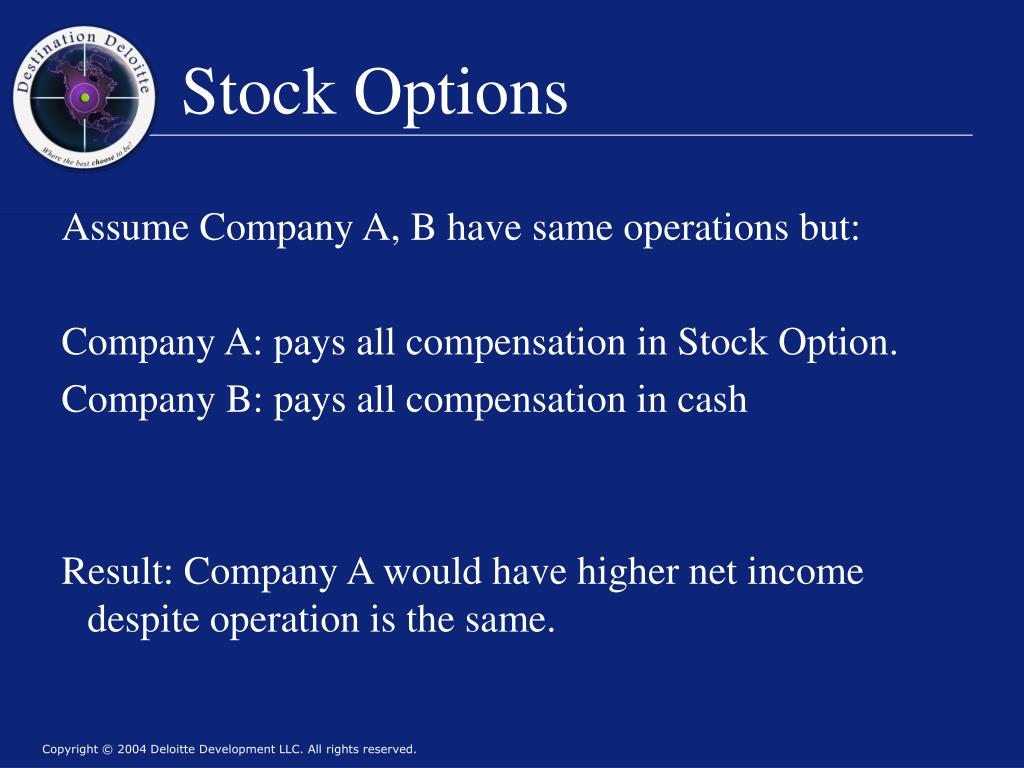 Destination Deloitte
Where the best choose to be!

Stock Options

Assume Company A, B have same operations but:

Company A: pays all compensation in Stock Option.
Company B: pays all compensation in cash

Result: Company A would have higher net income despite operation is the same.

Copyright © 2004 Deloitte Development LLC. All rights reserved.